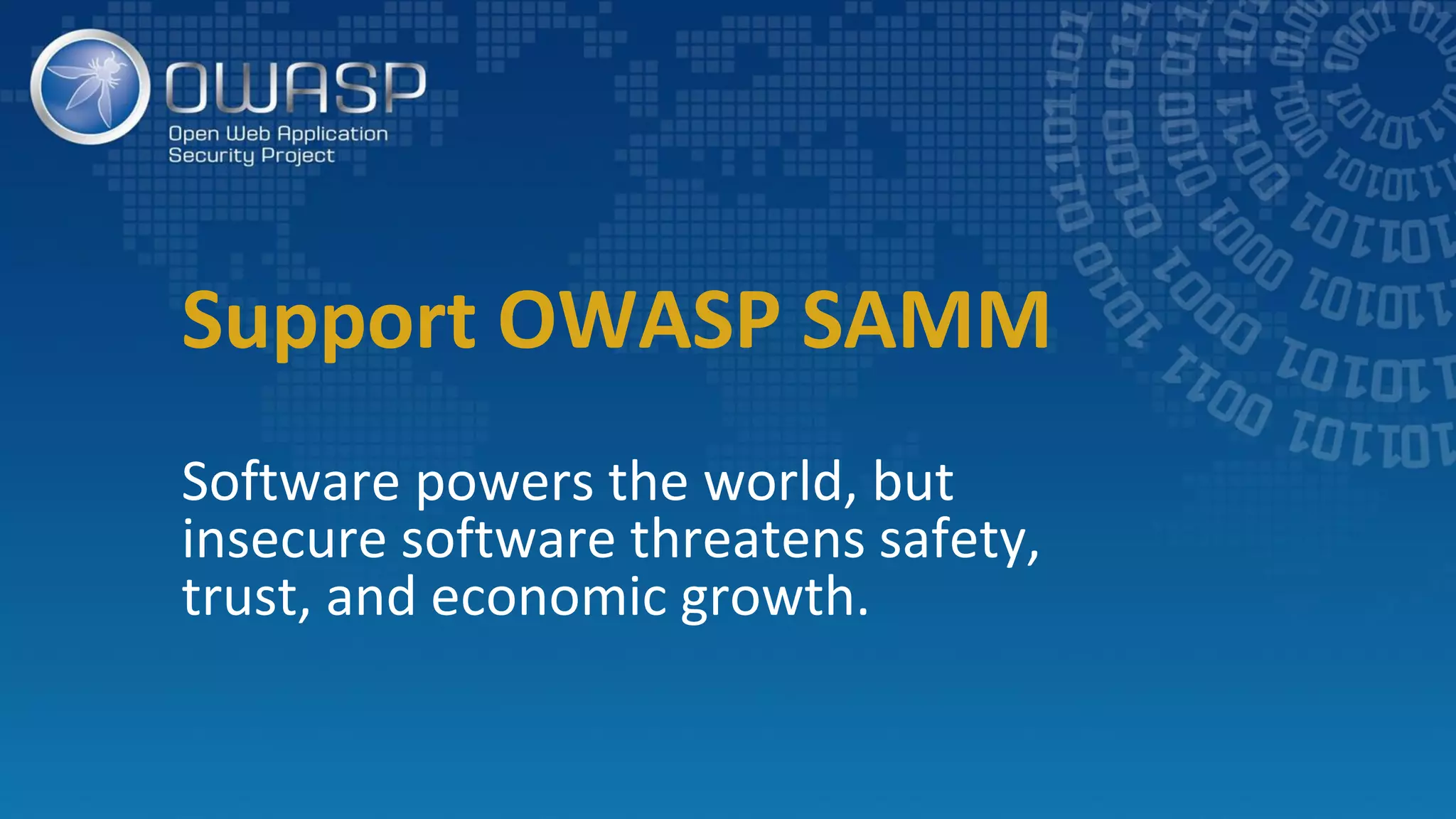 OWASP
Open Web Application
Security Project

Support OWASP SAMM

Software powers the world, but insecure software threatens safety, trust, and economic growth.